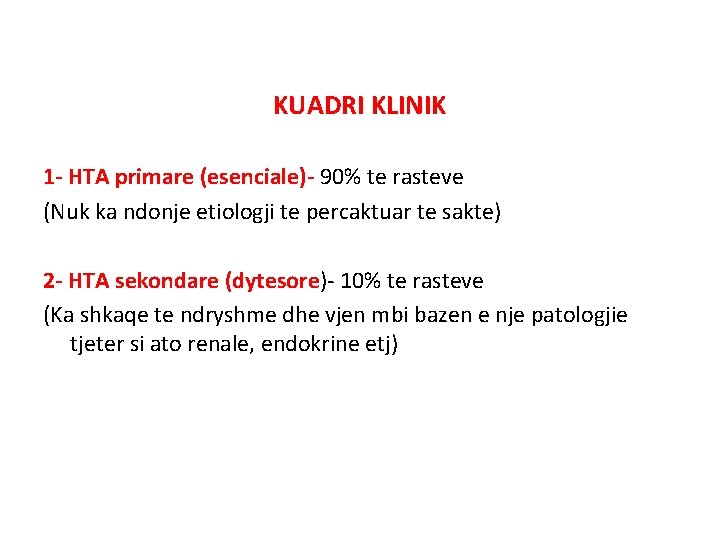 KUADRI KLINIK

1- HTA primare (esenciale)- 90% te rasteve
(Nuk ka ndonje etiologji te percaktuar te sakte)

2- HTA sekondare (dytesore)- 10% te rasteve
(Ka shkaqe te ndryshme dhe vjen mbi bazen e nje patologjie tjeter si ato renale, endokrine etj)